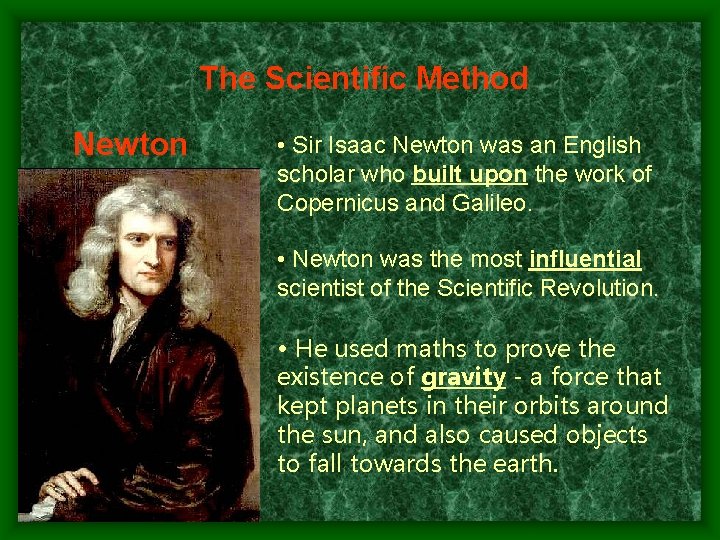 The Scientific Method

Newton

• Sir Isaac Newton was an English scholar who built upon the work of Copernicus and Galileo.

• Newton was the most influential scientist of the Scientific Revolution.

• He used maths to prove the existence of gravity - a force that kept planets in their orbits around the sun, and also caused objects to fall towards the earth.